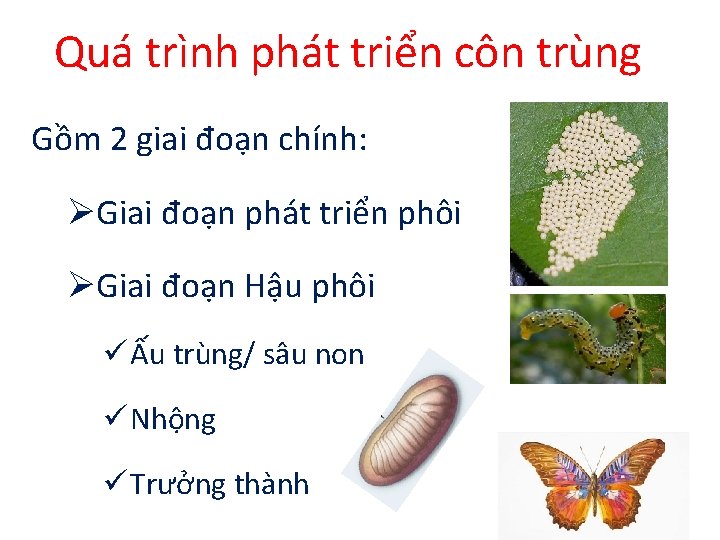 Quá trình phát triển côn trùng

Gồm 2 giai đoạn chính:

➢Giai đoạn phát triển phôi

➢Giai đoạn Hậu phôi

✓Ấu trùng/ sâu non

✓Nhộng

✓Trưởng thành